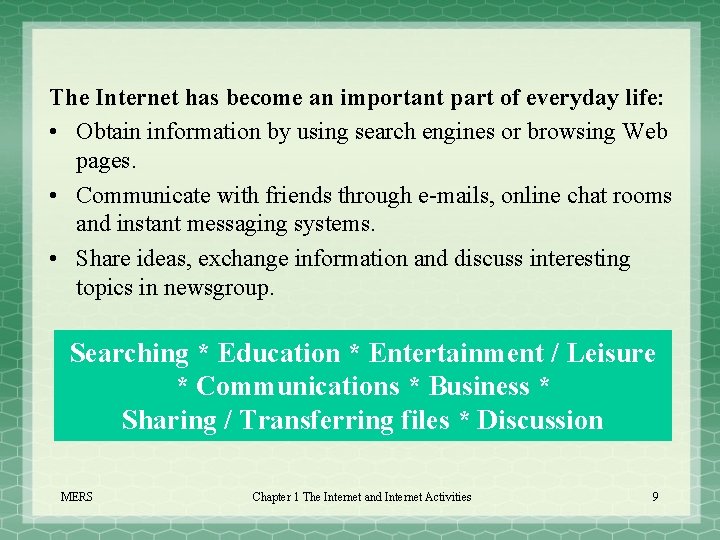 The Internet has become an important part of everyday life:

• Obtain information by using search engines or browsing Web pages.

• Communicate with friends through e-mails, online chat rooms and instant messaging systems.

• Share ideas, exchange information and discuss interesting topics in newsgroup.

Searching * Education * Entertainment / Leisure * Communications * Business * Sharing / Transferring files * Discussion

MERS

Chapter 1 The Internet and Internet Activities

9